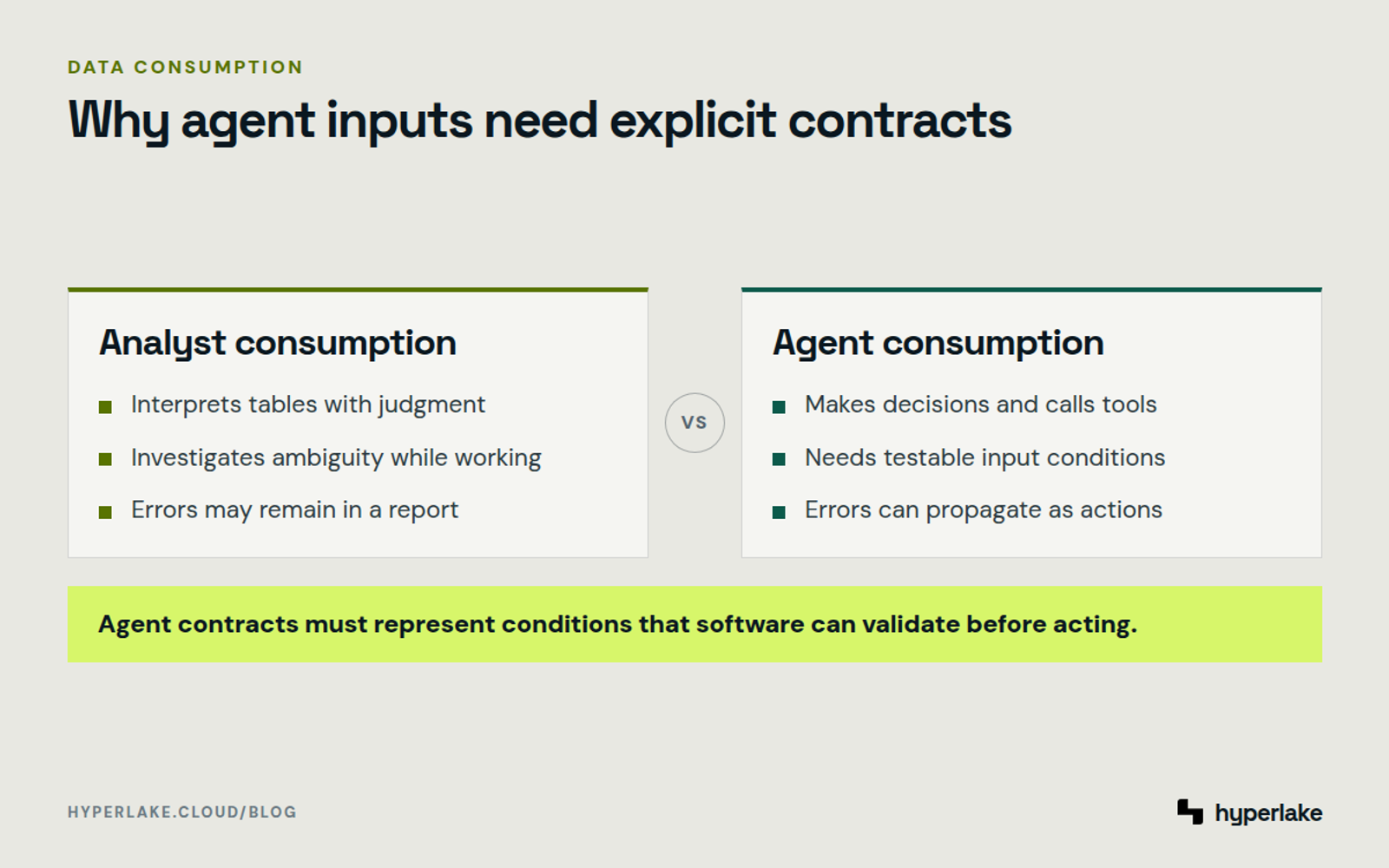 DATA CONSUMPTION

Why agent inputs need explicit contracts

Analyst consumption

• Interprets tables with judgment
• Investigates ambiguity while working
• Errors may remain in a report

VS

Agent consumption

• Makes decisions and calls tools
• Needs testable input conditions
• Errors can propagate as actions

Agent contracts must represent conditions that software can validate before acting.

HYPERLAKE.CLOUD/BLOG

hyperlake